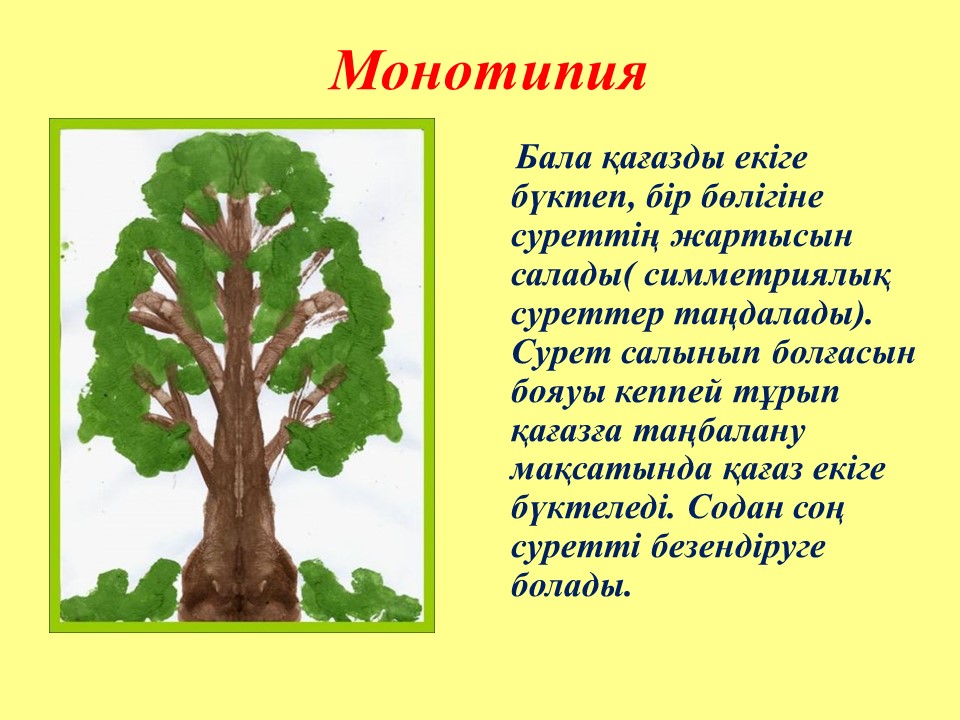 Монотипия

Бала қағазды екіге бүктеп, бір бөлігіне суреттің жартысын салады( симметриялық суреттер таңдалады). Сурет салынып болғасын бояуы кеппей тұрып қағазға таңбалану мақсатында қағаз екіге бүктеледі. Содан соң суретті безендіруге болады.